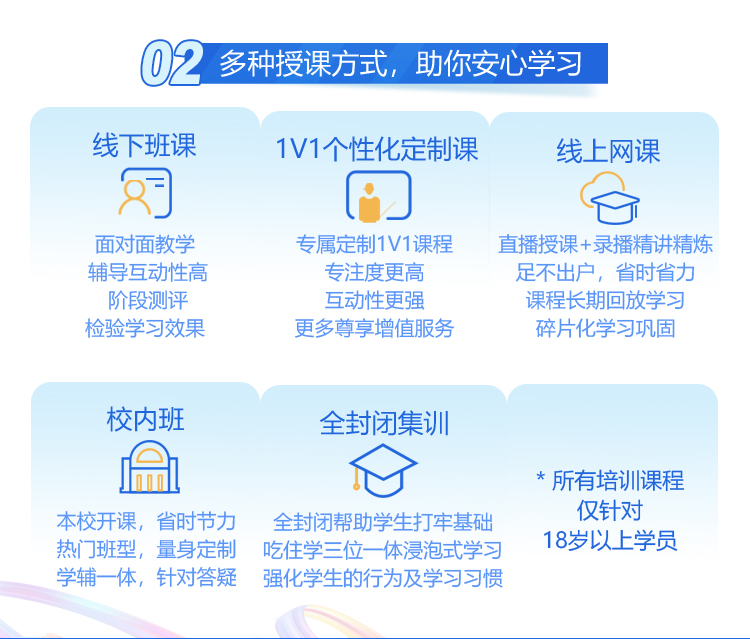 02 多种授课方式，助你安心学习

线下班课

面对面教学
辅导互动性高
阶段测评
检验学习效果

1V1个性化定制课

专属定制1V1课程
专注度更高
互动性更强
更多尊享增值服务

线上网课

直播授课+录播精讲精炼
足不出户，省时省力
课程长期回放学习
碎片化学习巩固

校内班

本校开课，省时节力
热门班型，量身定制
学辅一体，针对答疑

全封闭集训

全封闭帮助学生打牢基础
吃住学三位一体浸泡式学习
强化学生的行为及学习习惯

* 所有培训课程
仅针对
18岁以上学员